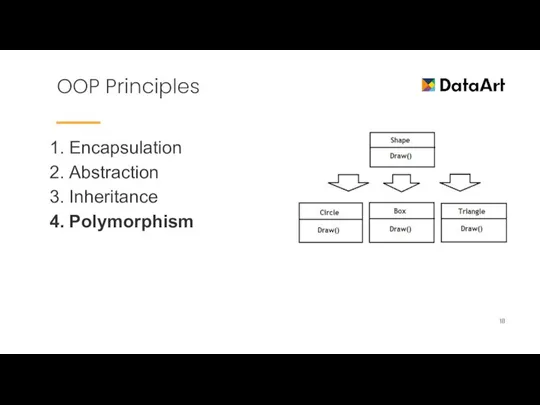 OOP Principles

DataArt

1. Encapsulation
2. Abstraction
3. Inheritance
4. Polymorphism

Shape
Draw()

Circle
Draw()

Box
Draw()

Triangle
Draw()

10